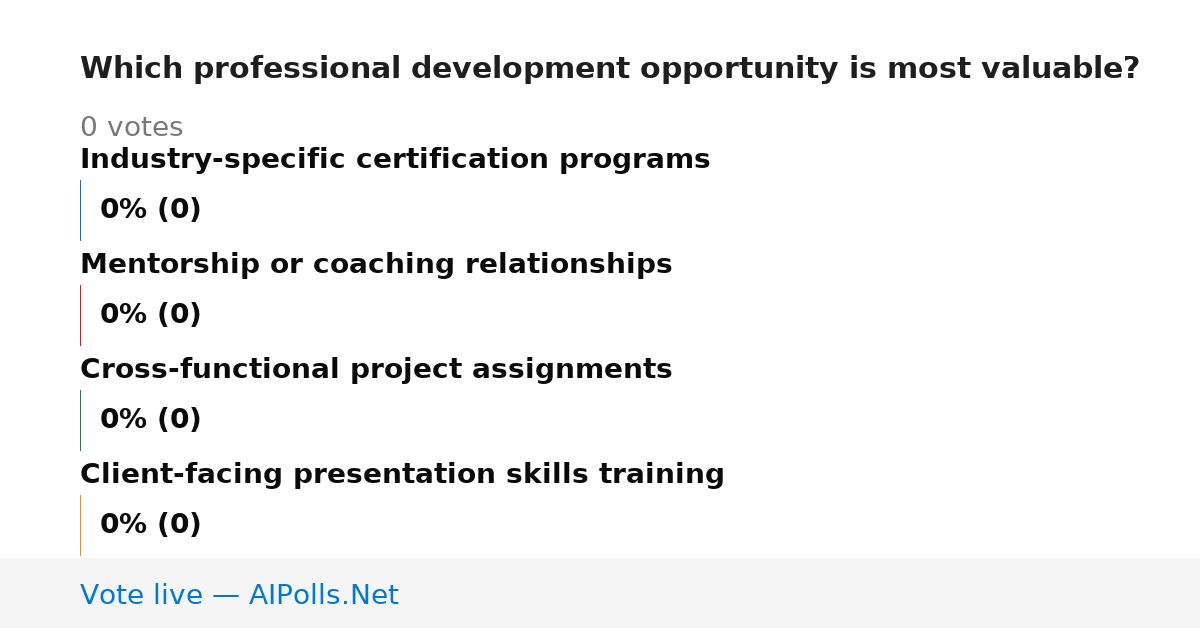 Which professional development opportunity is most valuable?

0 votes

Industry-specific certification programs

0% (0)

Mentorship or coaching relationships

0% (0)

Cross-functional project assignments

0% (0)

Client-facing presentation skills training

0% (0)

Vote live — AIPolls.Net